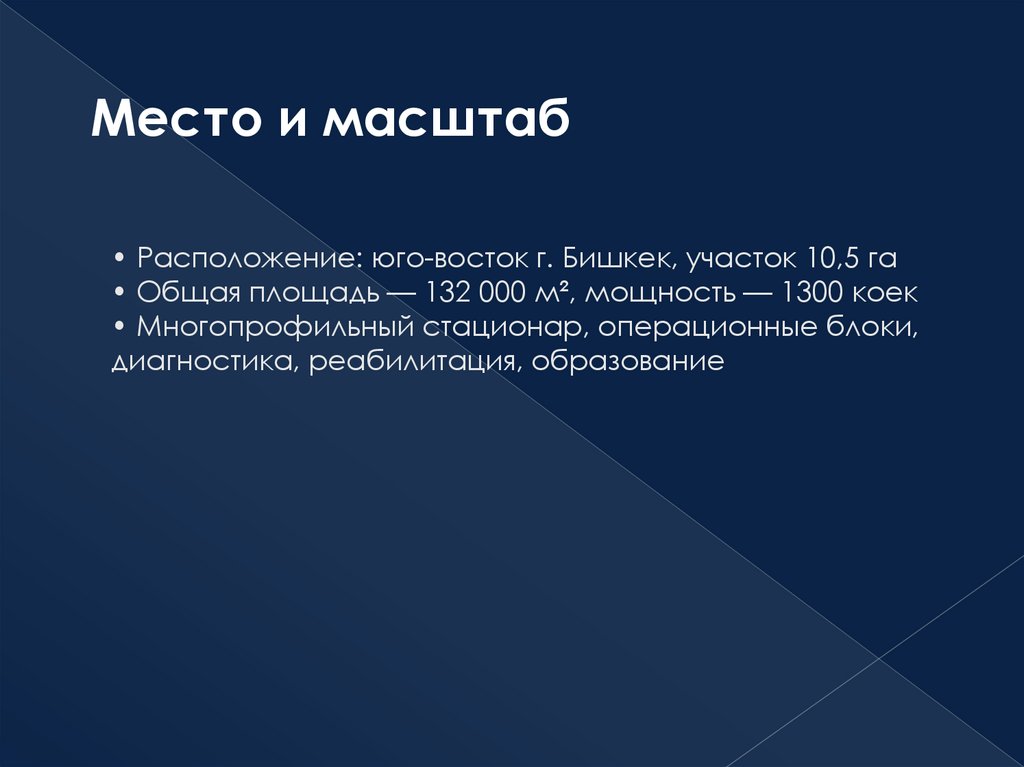 Место и масштаб

• Расположение: юго-восток г. Бишкек, участок 10,5 га
• Общая площадь — 132 000 м², мощность — 1300 коек
• Многопрофильный стационар, операционные блоки, диагностика, реабилитация, образование